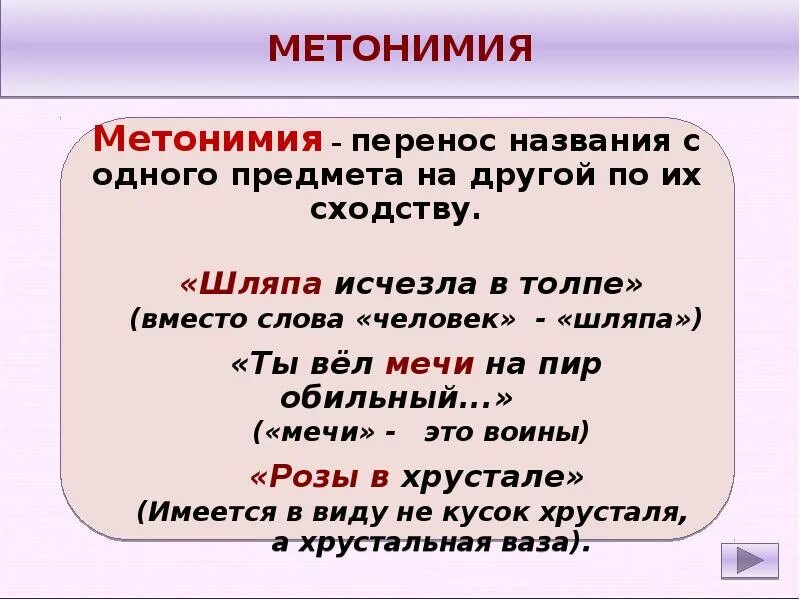 МЕТОНИМИЯ

Метонимия – перенос названия с одного предмета на другой по их сходству.

«Шляпа исчезла в толпе»
(вместо слова «человек» - «шляпа»)

«Ты вёл мечи на пир обильный...»
(«мечи» - это воины)

«Розы в хрустале»
(Имеется в виду не кусок хрусталя, а хрустальная ваза).